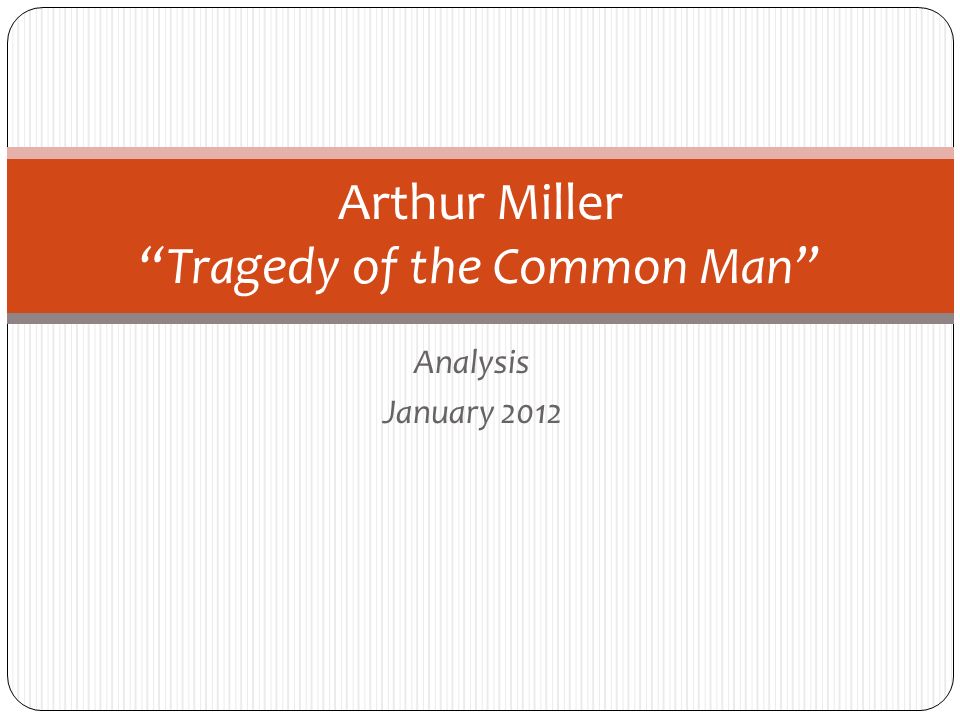 Arthur Miller
“Tragedy of the Common Man”

Analysis
January 2012